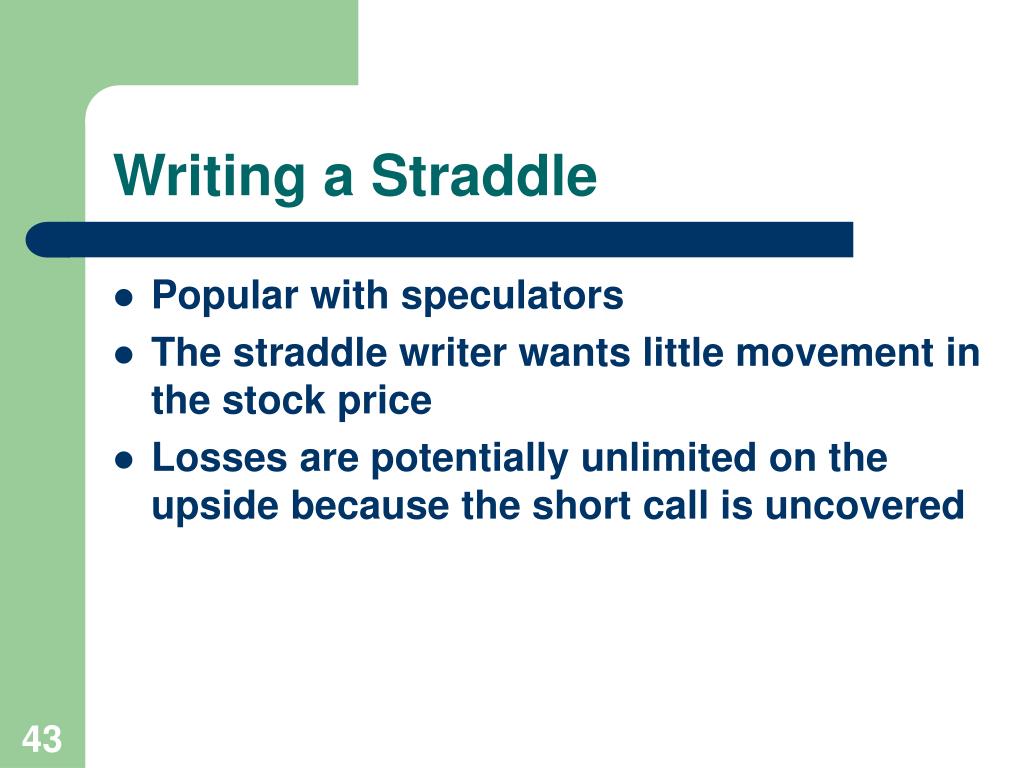 Writing a Straddle

- Popular with speculators
- The straddle writer wants little movement in the stock price
- Losses are potentially unlimited on the upside because the short call is uncovered

43